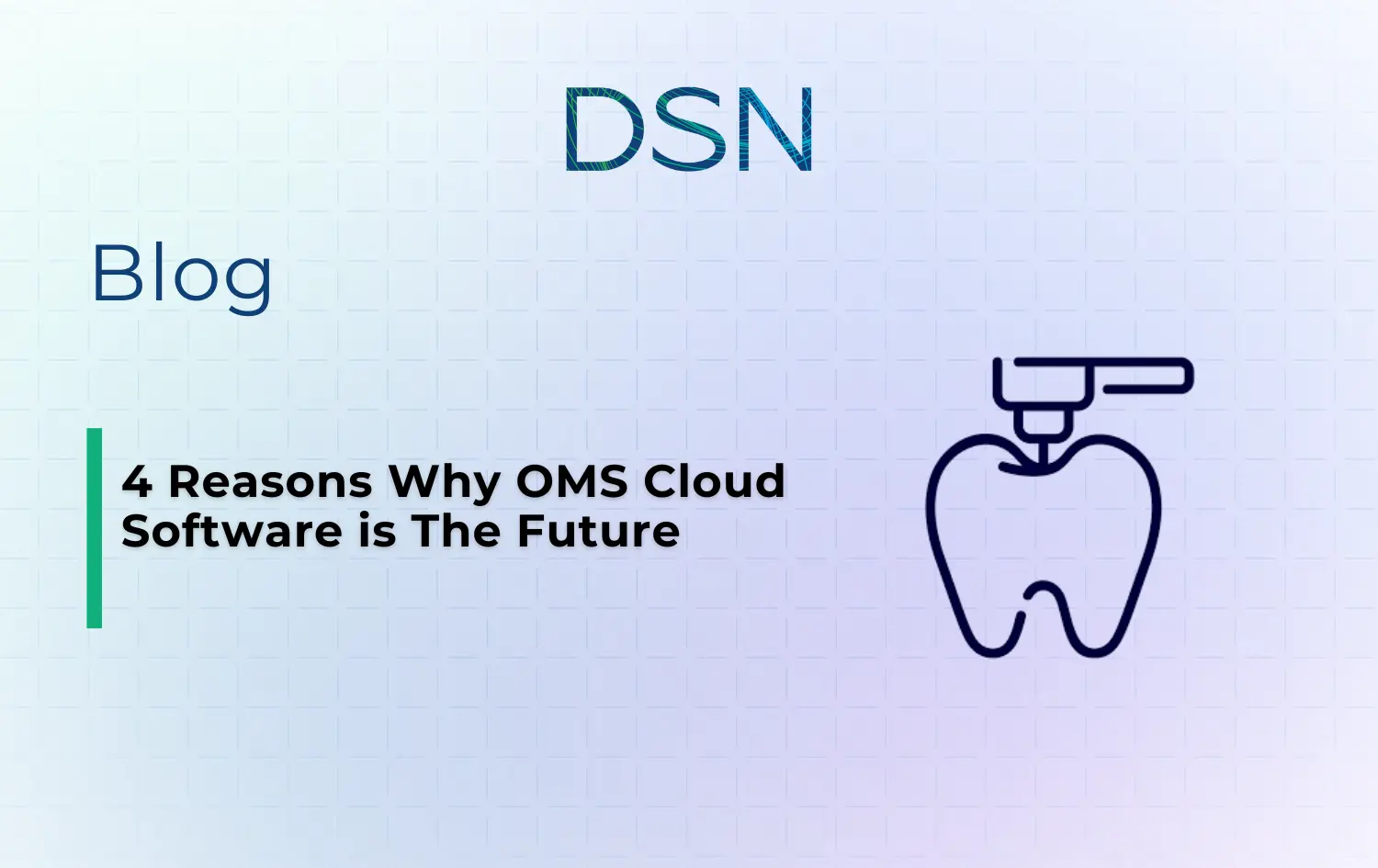 DSN

Blog

4 Reasons Why OMS Cloud Software is The Future